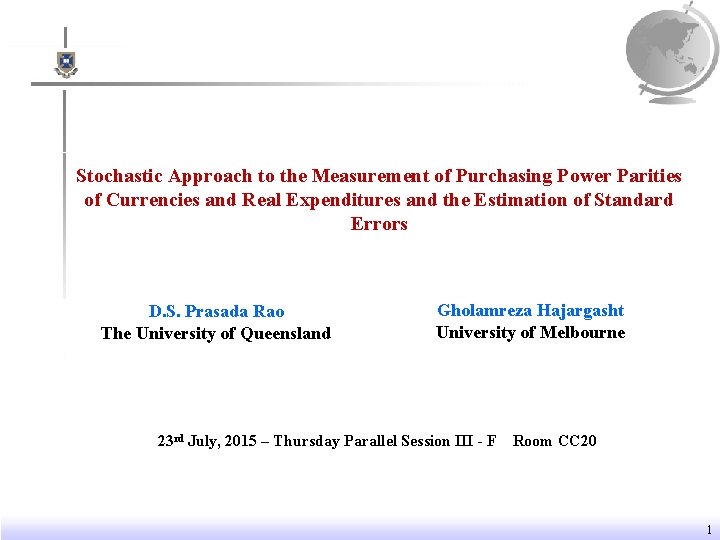 Stochastic Approach to the Measurement of Purchasing Power Parities of Currencies and Real Expenditures and the Estimation of Standard Errors

D.S. Prasada Rao
The University of Queensland

Gholamreza Hajargasht
University of Melbourne

23rd July, 2015 – Thursday Parallel Session III - F Room CC20

1